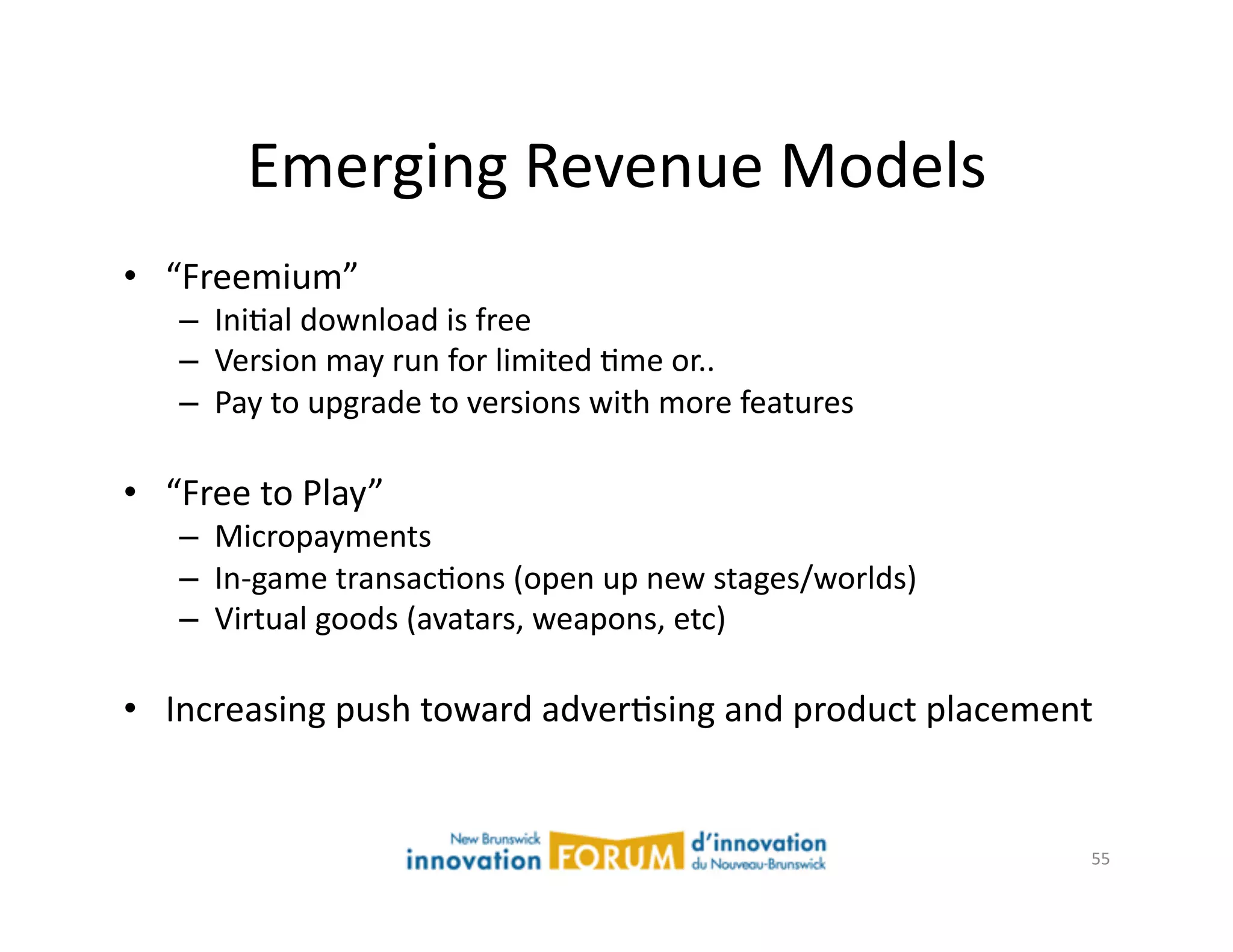 Emerging Revenue Models

• "Freemium"
– Initial download is free
– Version may run for limited time or..
– Pay to upgrade to versions with more features

• "Free to Play"
– Micropayments
– In-game transactions (open up new stages/worlds)
– Virtual goods (avatars, weapons, etc)

• Increasing push toward advertising and product placement

New Brunswick innovation FORUM d'innovation du Nouveau-Brunswick

55